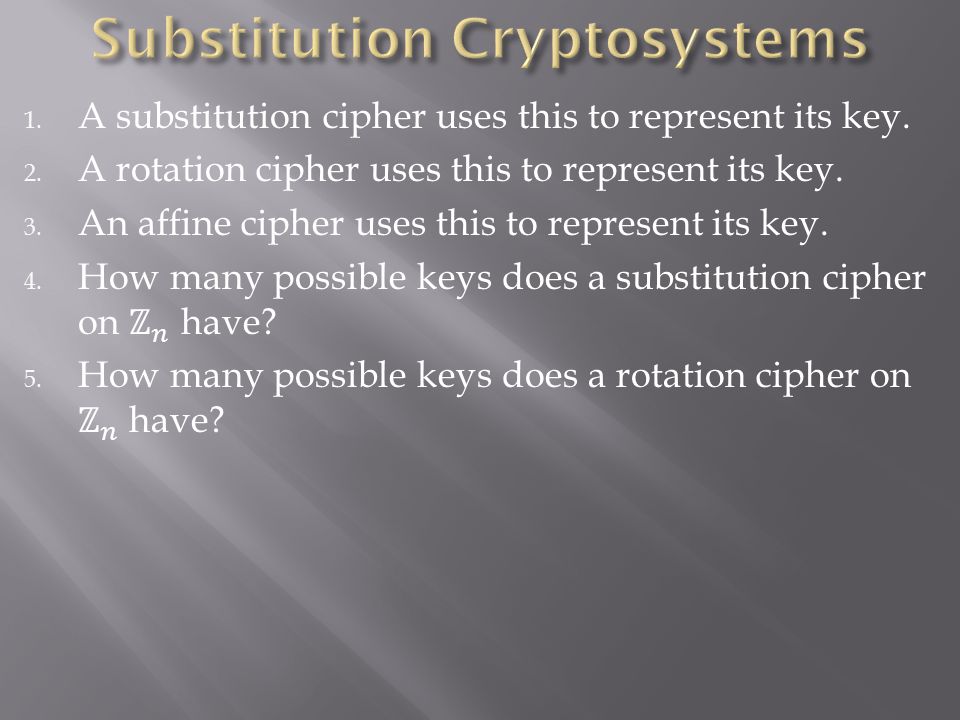 Substitution Cryptosystems

1. A substitution cipher uses this to represent its key.
2. A rotation cipher uses this to represent its key.
3. An affine cipher uses this to represent its key.
4. How many possible keys does a substitution cipher on $\mathbb{Z}_n$ have?
5. How many possible keys does a rotation cipher on $\mathbb{Z}_n$ have?